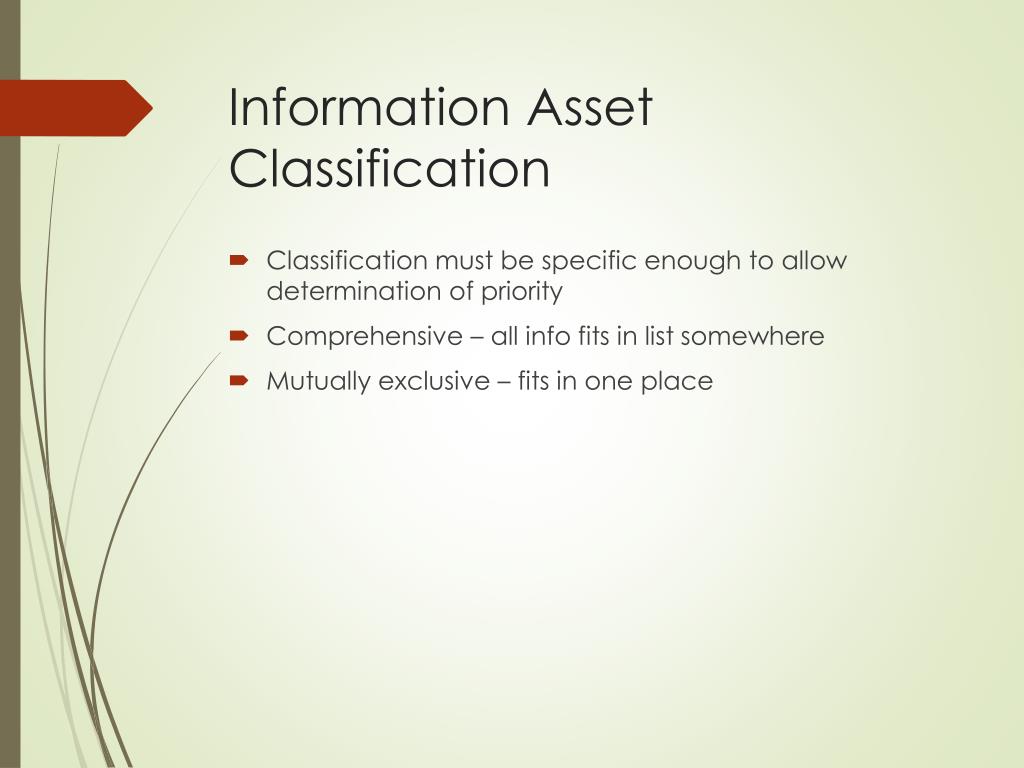 Information Asset Classification

Classification must be specific enough to allow determination of priority

Comprehensive – all info fits in list somewhere

Mutually exclusive – fits in one place